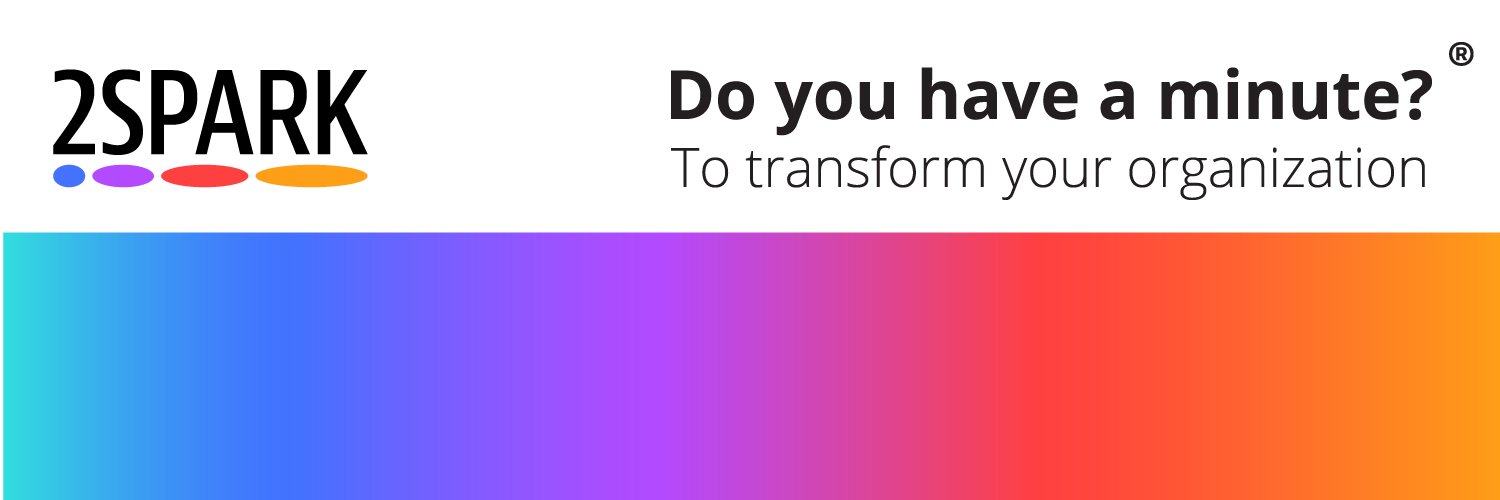 2SPARK

Do you have a minute?®
To transform your organization